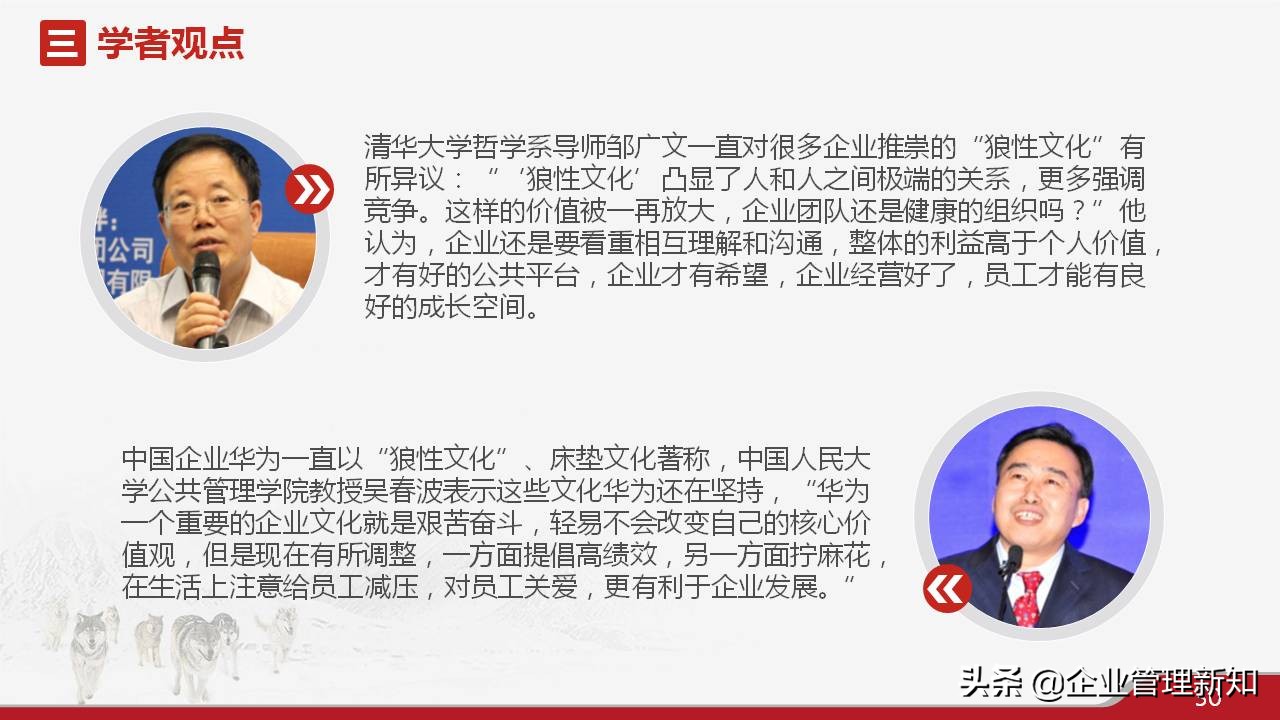 三 学者观点

清华大学哲学系导师邹广文一直对很多企业推崇的“狼性文化”有所异议：“‘狼性文化’凸显了人和人之间极端的关系，更多强调竞争。这样的价值被一再放大，企业团队还是健康的组织吗？”他认为，企业还是要看重相互理解和沟通，整体的利益高于个人价值，才有好的公共平台，企业才有希望，企业经营好了，员工才能有良好的成长空间。

中国企业华为一直以“狼性文化”、床垫文化著称，中国人民大学公共管理学院教授吴春波表示这些文化华为还在坚持，“华为一个重要的企业文化就是艰苦奋斗，轻易不会改变自己的核心价值观，但是现在有所调整，一方面提倡高绩效，另一方面拧麻花，在生活上注意给员工减压，对员工关爱，更有利于企业发展。“

头条 @企业管理新知

30